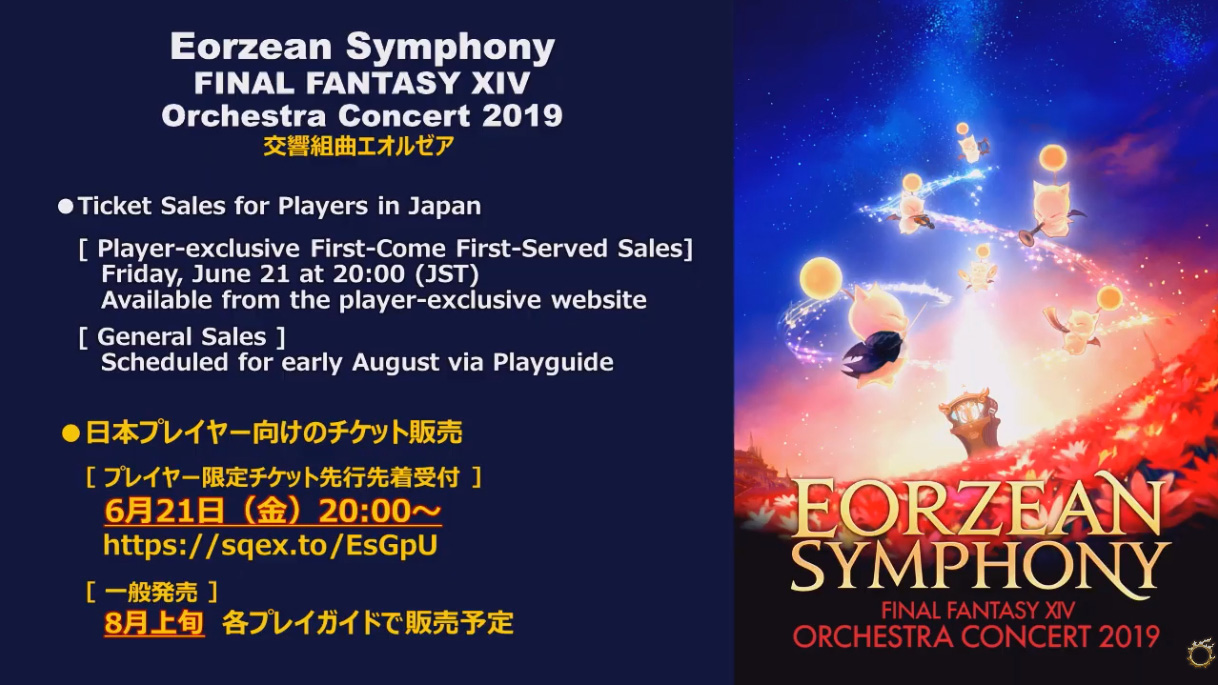 Eorzean Symphony
FINAL FANTASY XIV
Orchestra Concert 2019
交響組曲エオルゼア

●Ticket Sales for Players in Japan

[ Player-exclusive First-Come First-Served Sales]
Friday, June 21 at 20:00 (JST)
Available from the player-exclusive website

[ General Sales ]
Scheduled for early August via Playguide

●日本プレイヤー向けのチケット販売

[ プレイヤー限定チケット先行先着受付 ]
6月21日（金）20:00～
https://sqex.to/EsGpU

[ 一般発売 ]
8月上旬 各プレイガイドで販売予定

EORZEAN SYMPHONY
FINAL FANTASY XIV
ORCHESTRA CONCERT 2019